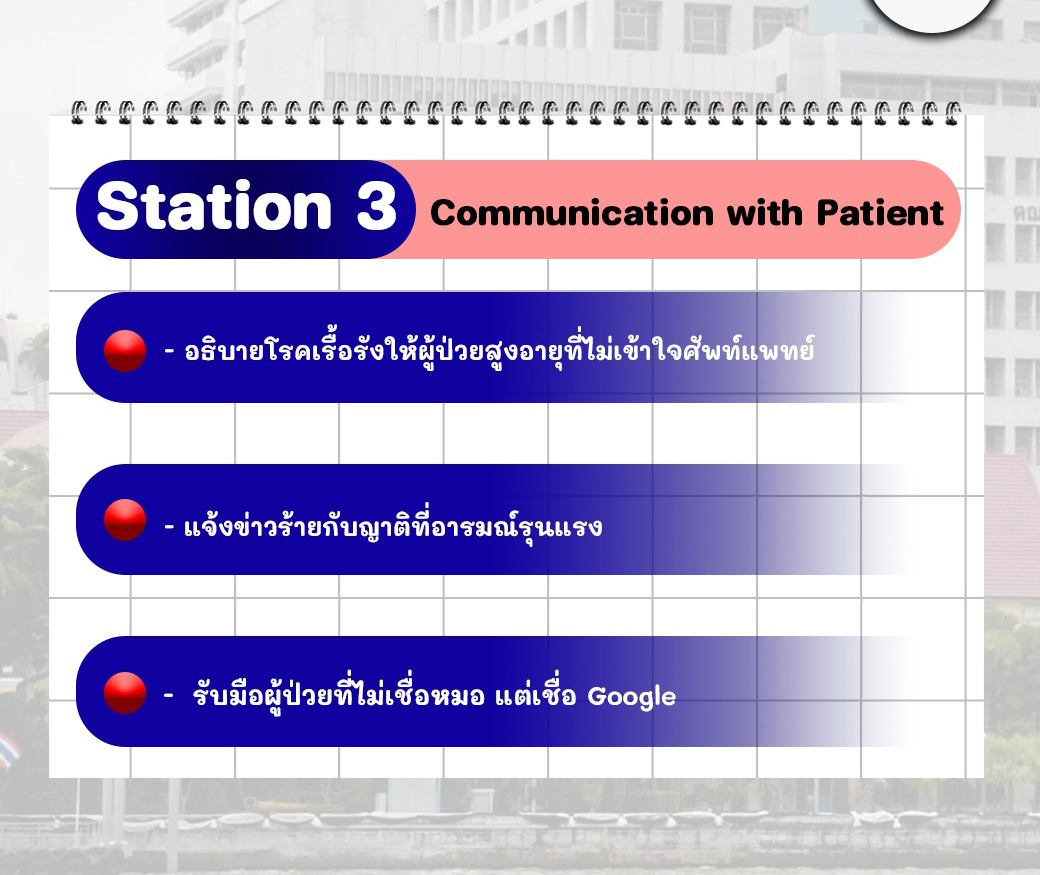 Station 3 Communication with Patient

- อธิบายโรคเรื้อรังให้ผู้ป่วยสูงอายุที่ไม่เข้าใจศัพท์แพทย์

- แจ้งข่าวร้ายกับญาติที่อารมณ์รุนแรง

- รับมือผู้ป่วยที่ไม่เชื่อหมอ แต่เชื่อ Google